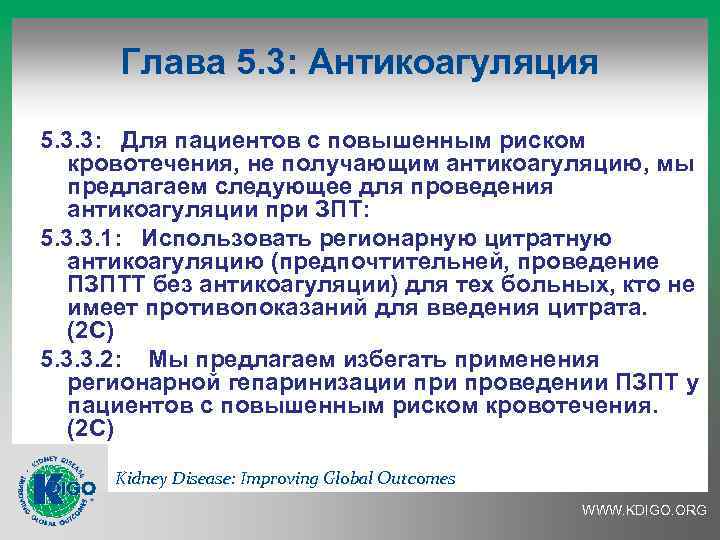 Глава 5.3: Антикоагуляция

5.3.3: Для пациентов с повышенным риском кровотечения, не получающим антикоагуляцию, мы предлагаем следующее для проведения антикоагуляции при ЗПТ:

5.3.3.1: Использовать регионарную цитратную антикоагуляцию (предпочтительней, проведение ПЗПТТ без антикоагуляции) для тех больных, кто не имеет противопоказаний для введения цитрата. (2С)

5.3.3.2: Мы предлагаем избегать применения регионарной гепаринизации при проведении ПЗПТ у пациентов с повышенным риском кровотечения. (2С)

KIDNEY DISEASE IMPROVING GLOBAL OUTCOMES KDIGO

Kidney Disease: Improving Global Outcomes

WWW.KDIGO.ORG